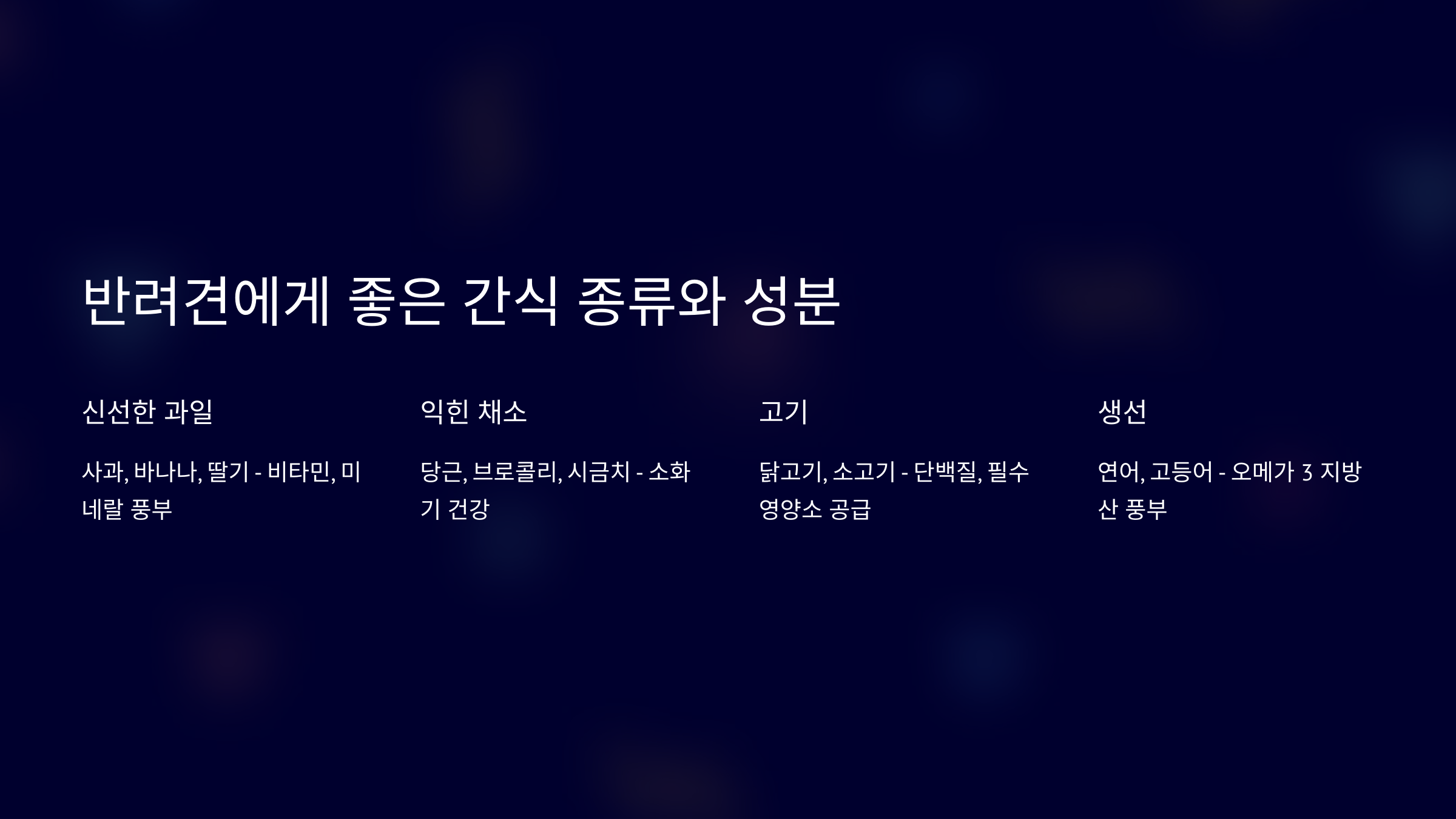 반려견에게 좋은 간식 종류와 성분

신선한 과일

사과, 바나나, 딸기 - 비타민, 미네랄 풍부

익힌 채소

당근, 브로콜리, 시금치 - 소화기 건강

고기

닭고기, 소고기 - 단백질, 필수 영양소 공급

생선

연어, 고등어 - 오메가 3 지방산 풍부